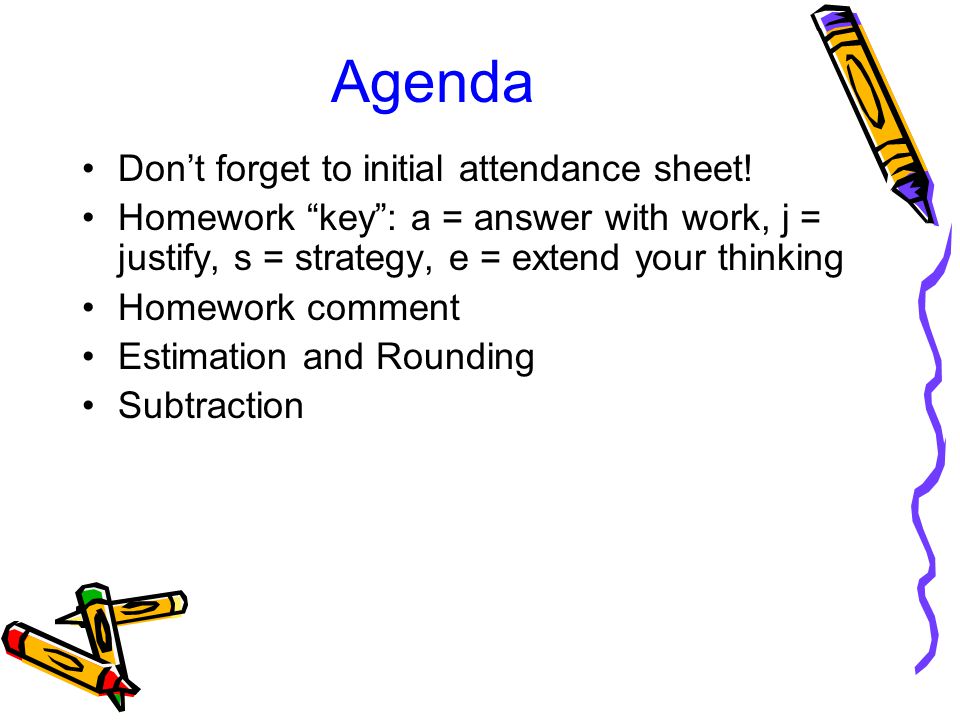 Agenda

• Don’t forget to initial attendance sheet!
• Homework “key”: a = answer with work, j = justify, s = strategy, e = extend your thinking
• Homework comment
• Estimation and Rounding
• Subtraction